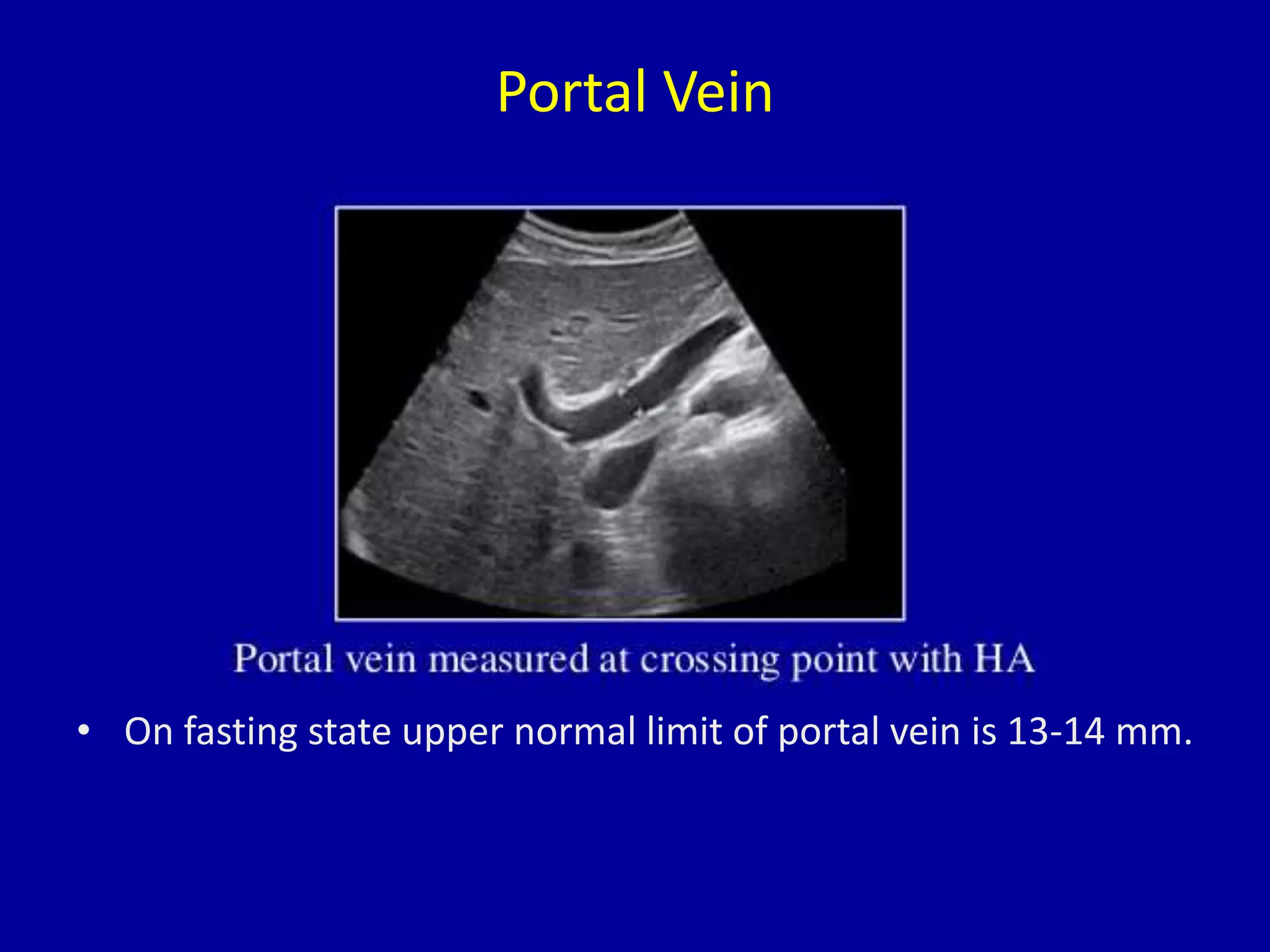 Portal Vein

Portal vein measured at crossing point with HA

• On fasting state upper normal limit of portal vein is 13-14 mm.